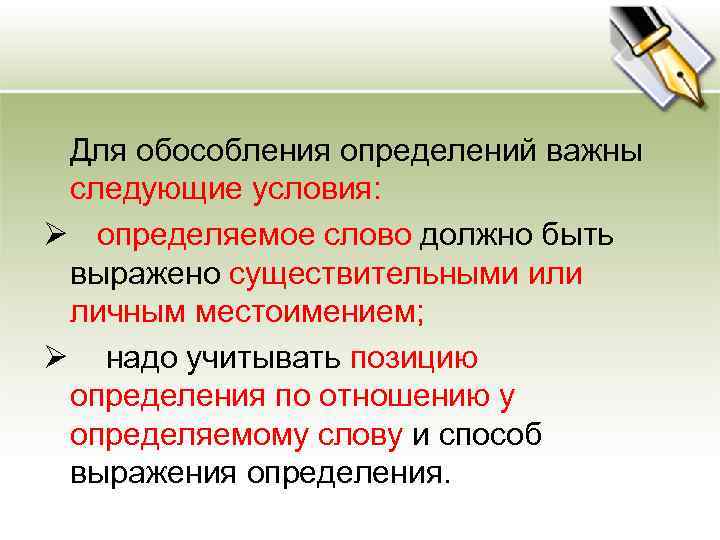 Для обособления определений важны следующие условия:

➢ определяемое слово должно быть выражено существительными или личным местоимением;

➢ надо учитывать позицию определения по отношению у определяемому слову и способ выражения определения.